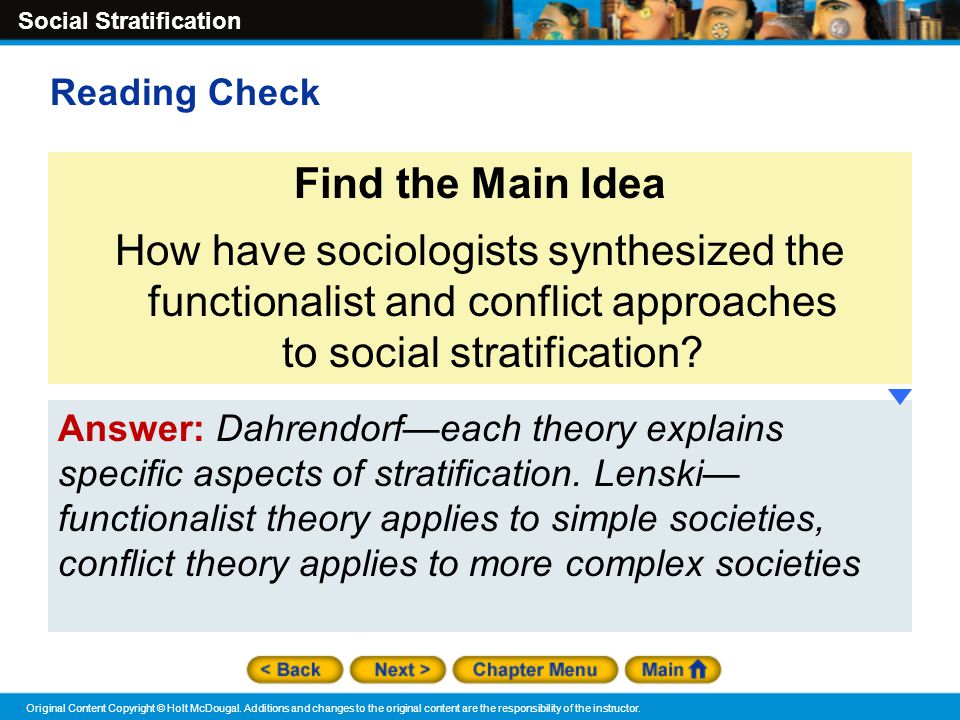 Social Stratification

Reading Check

Find the Main Idea

How have sociologists synthesized the functionalist and conflict approaches to social stratification?

Answer: Dahrendorf—each theory explains specific aspects of stratification. Lenski—functionalist theory applies to simple societies, conflict theory applies to more complex societies

< Back Next > Chapter Menu Main

Original Content Copyright © Holt McDougal. Additions and changes to the original content are the responsibility of the instructor.